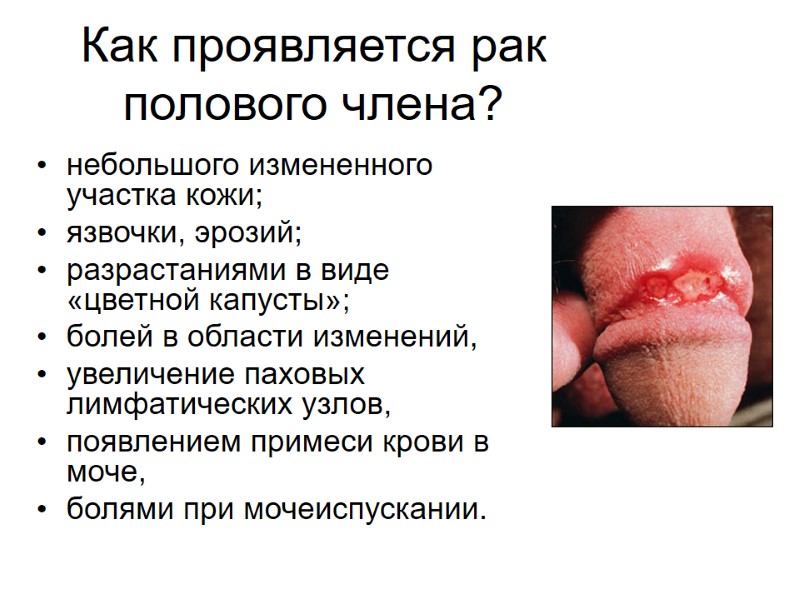 Как проявляется рак полового члена?

• небольшого измененного участка кожи;
• язвочки, эрозий;
• разрастаниями в виде «цветной капусты»;
• болей в области изменений,
• увеличение паховых лимфатических узлов,
• появлением примеси крови в моче,
• болями при мочеиспускании.